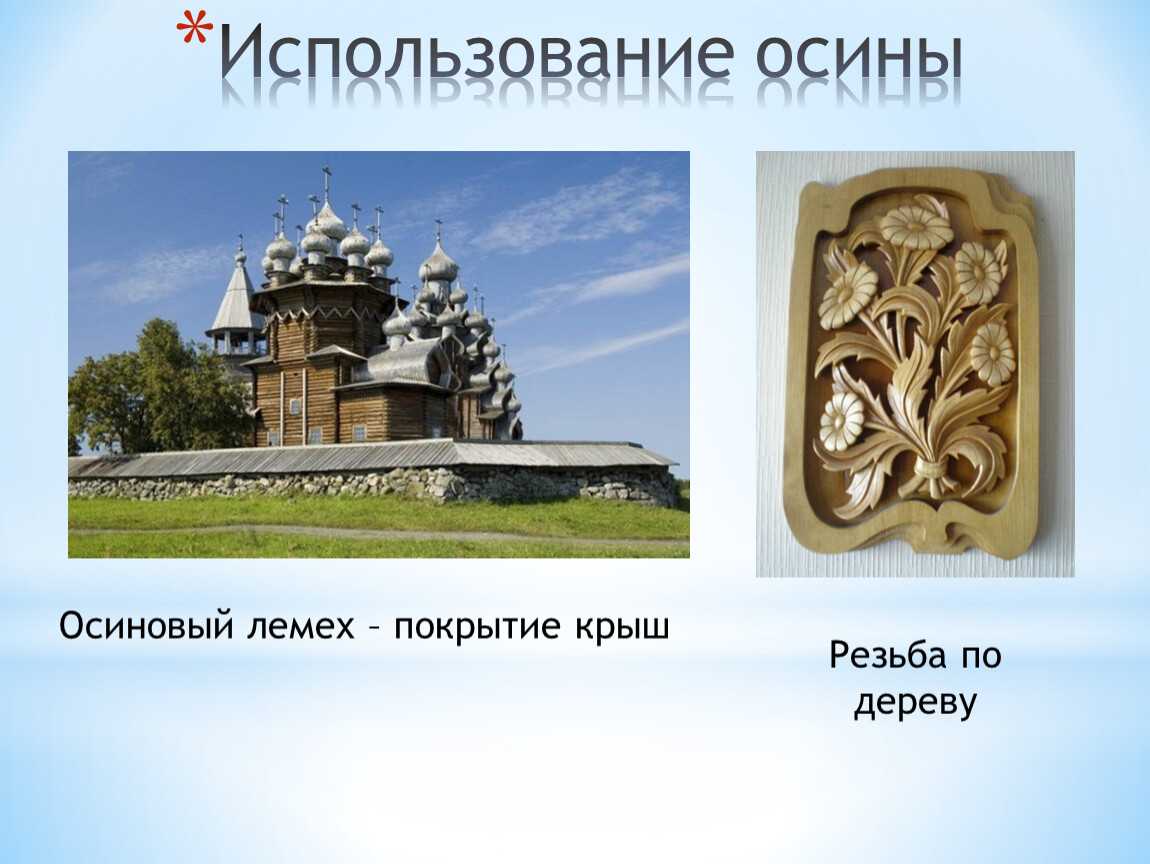 *Использование осины

Осиновый лемех – покрытие крыш

Резьба по дереву